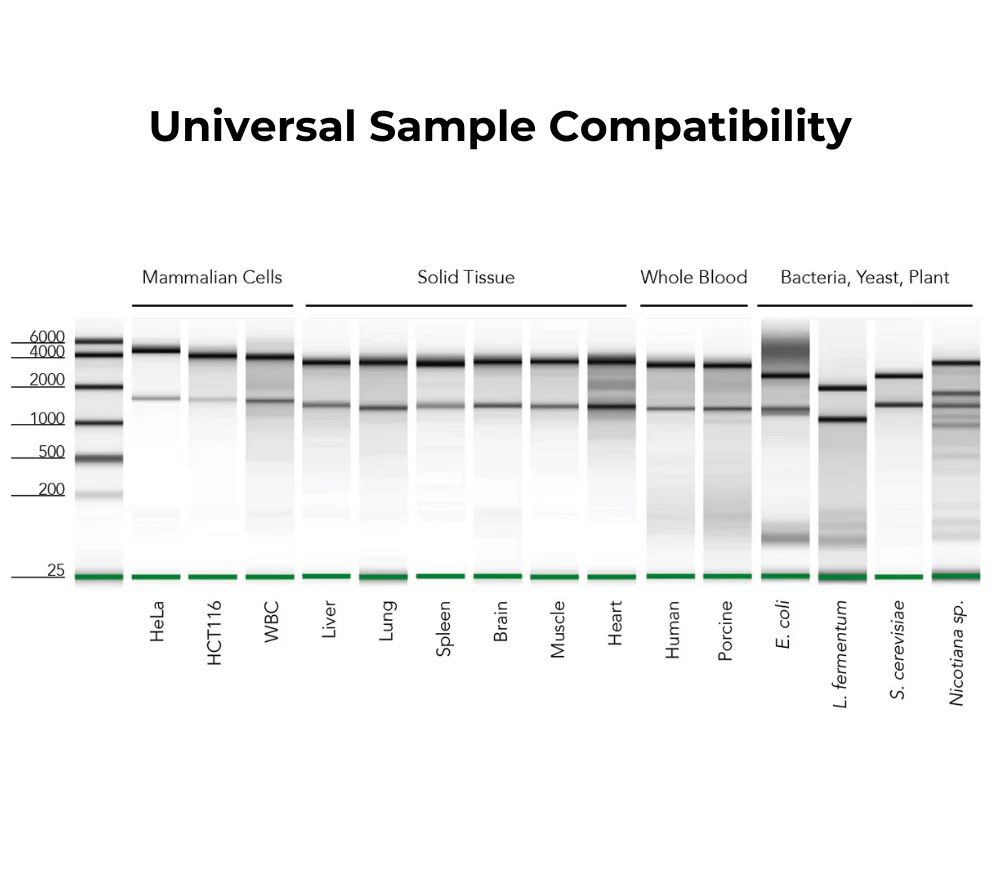 Universal Sample Compatibility

Mammalian Cells
Solid Tissue
Whole Blood
Bacteria, Yeast, Plant

6000
4000
2000
1000
500
200
25

HeLa
HCT116
WBC
Liver
Lung
Spleen
Brain
Muscle
Heart
Human
Porcine
E. coli
L. fermentum
S. cerevisiae
Nicotiana sp.